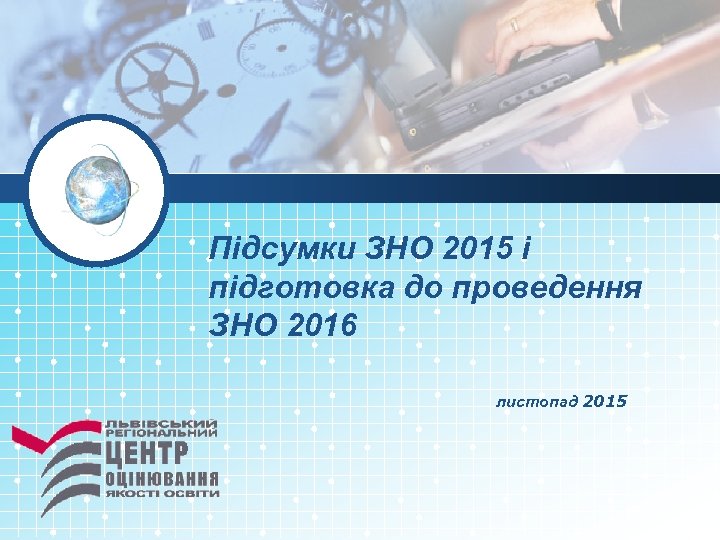 Підсумки ЗНО 2015 і підготовка до проведення ЗНО 2016

листопад 2015

ЛЬВІВСЬКИЙ РЕГІОНАЛЬНИЙ
ЦЕНТР
ОЦІНЮВАННЯ
ЯКОСТІ ОСВІТИ